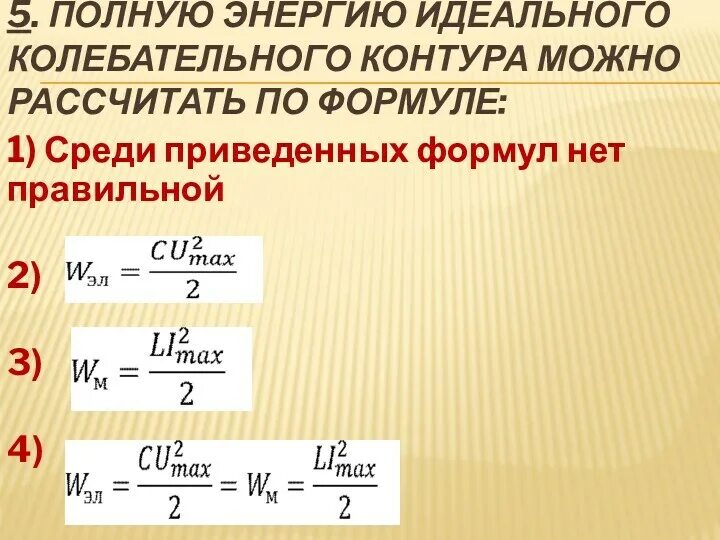 5. ПОЛНУЮ ЭНЕРГИЮ ИДЕАЛЬНОГО КОЛЕБАТЕЛЬНОГО КОНТУРА МОЖНО РАССЧИТАТЬ ПО ФОРМУЛЕ:

1) Среди приведенных формул нет правильной

2) $W_{эл} = \frac{CU_{max}^2}{2}$

3) $W_{м} = \frac{LI_{max}^2}{2}$

4) $W_{эл} = \frac{CU_{max}^2}{2} = W_{м} = \frac{LI_{max}^2}{2}$